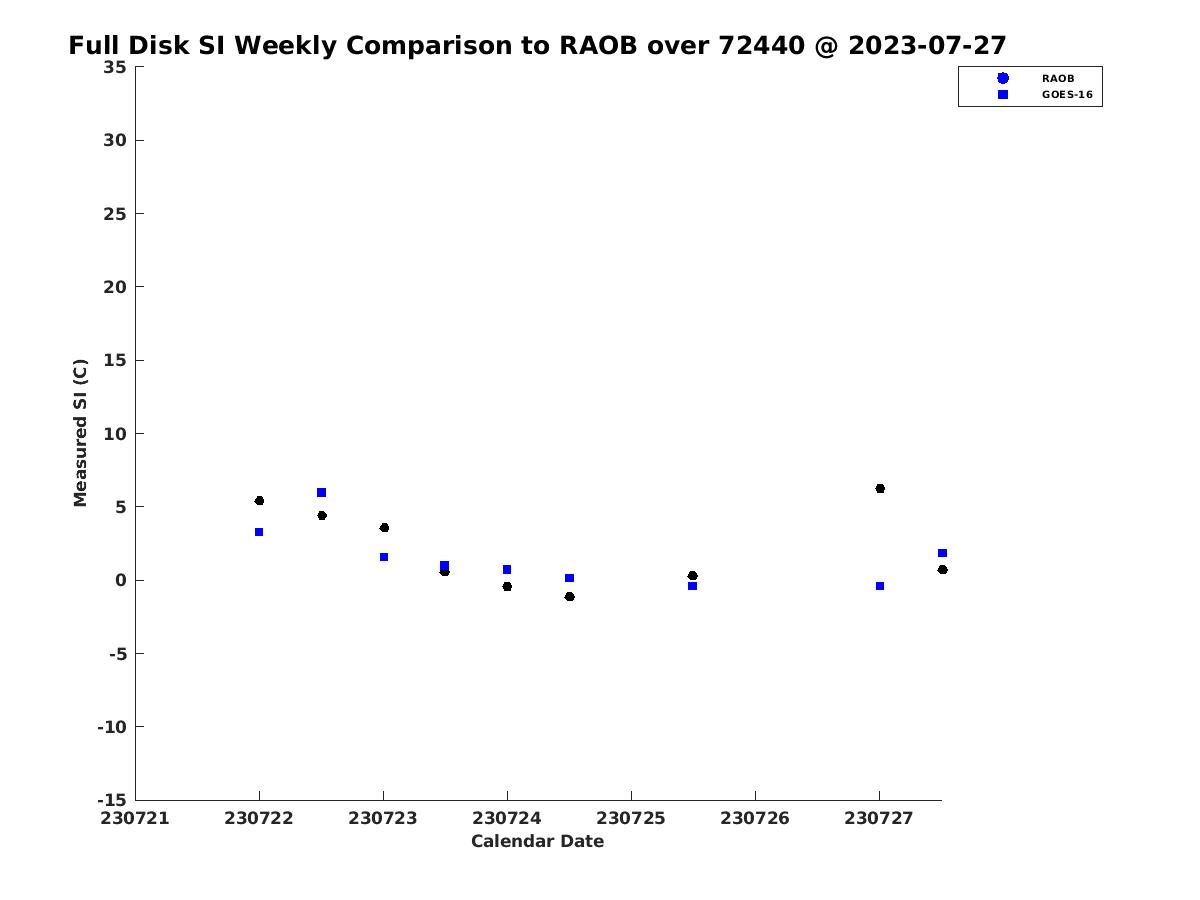 Full Disk SI Weekly Comparison to RAOB over 72440 @ 2023-07-27

RAOB
GOES-16

Measured SI (C)

35
30
25
20
15
10
5
0
-5
-10
-15

230721
230722
230723
230724
230725
230726
230727

Calendar Date